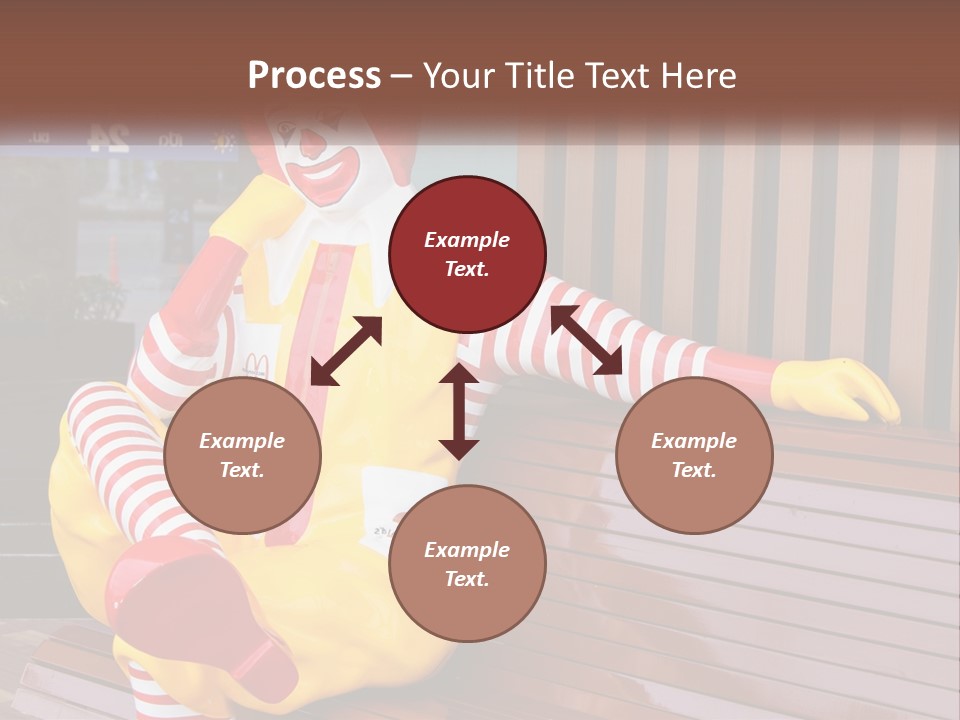 Process – Your Title Text Here

Example Text.

Example Text.

Example Text.

Example Text.